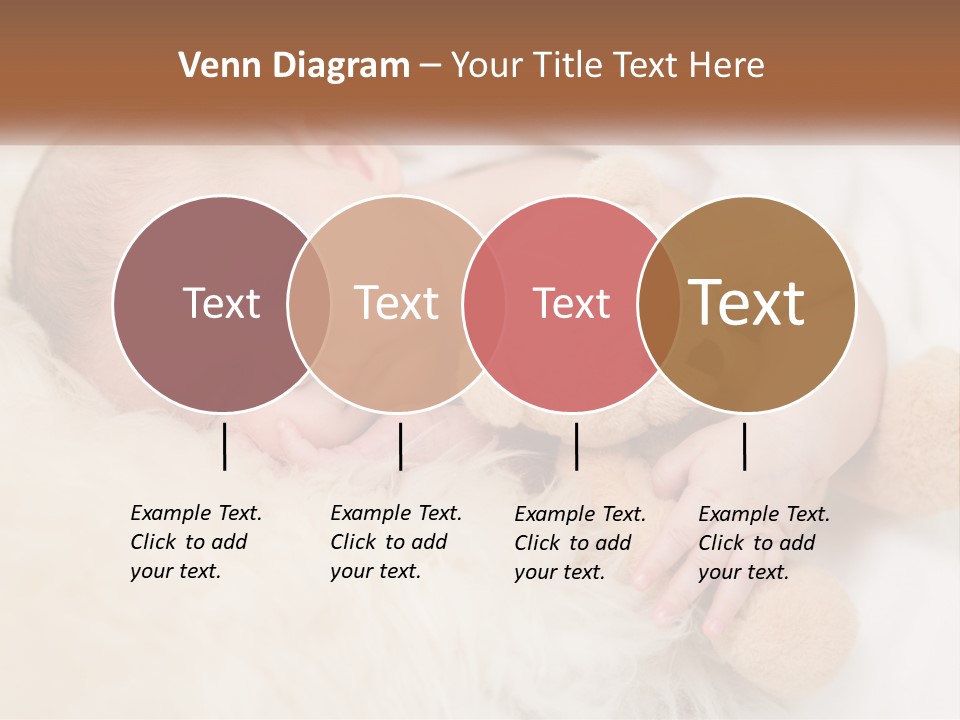 Venn Diagram – Your Title Text Here

Text

Text

Text

Text

Example Text. Click to add your text.

Example Text. Click to add your text.

Example Text. Click to add your text.

Example Text. Click to add your text.